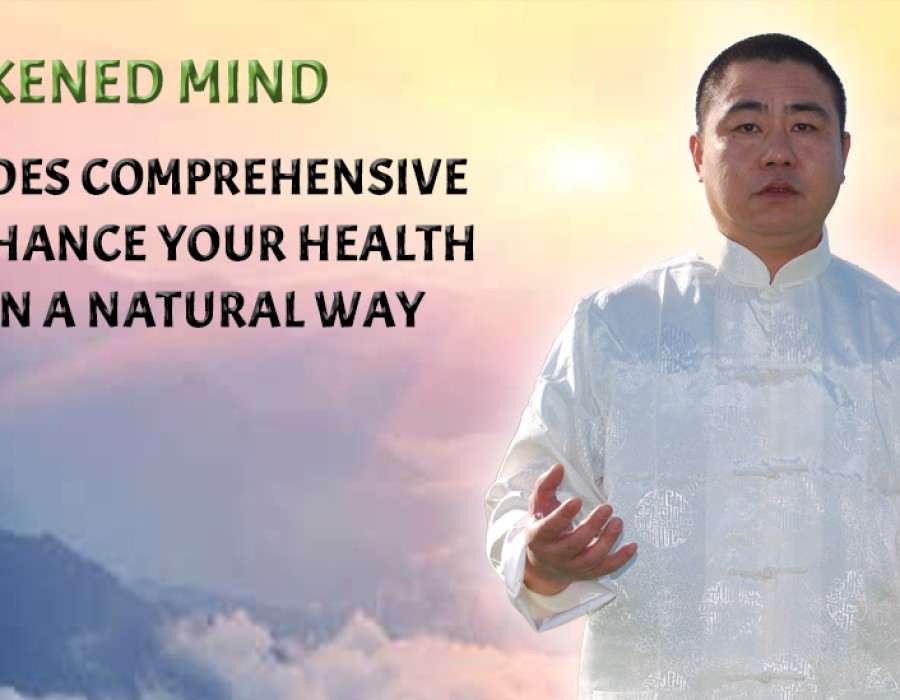 KENED MIND

DES COMPREHENSIVE HANCE YOUR HEALTH N A NATURAL WAY